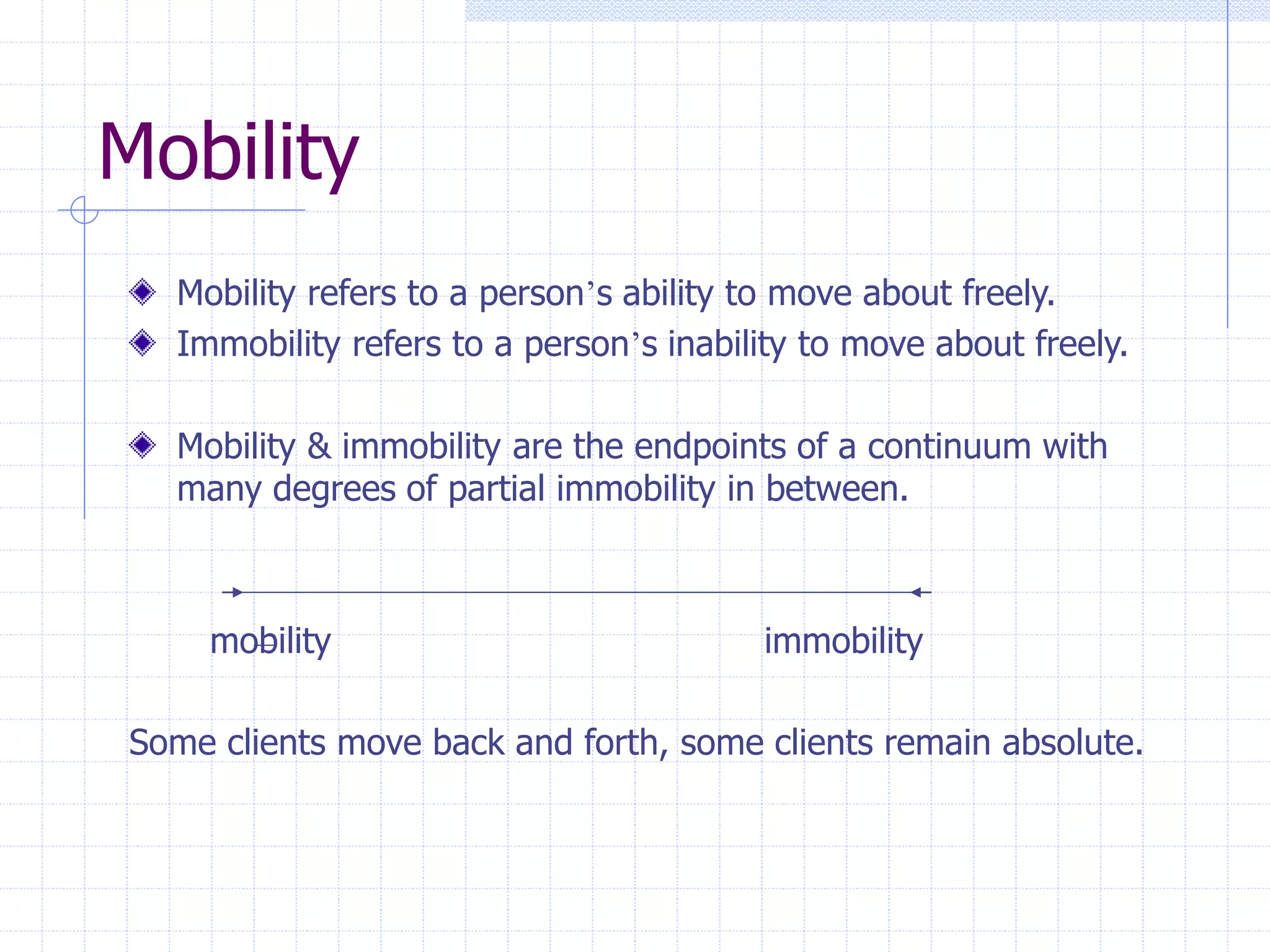 Mobility

Mobility refers to a person's ability to move about freely.

Immobility refers to a person's inability to move about freely.

Mobility & immobility are the endpoints of a continuum with many degrees of partial immobility in between.

mobility

immobility

Some clients move back and forth, some clients remain absolute.